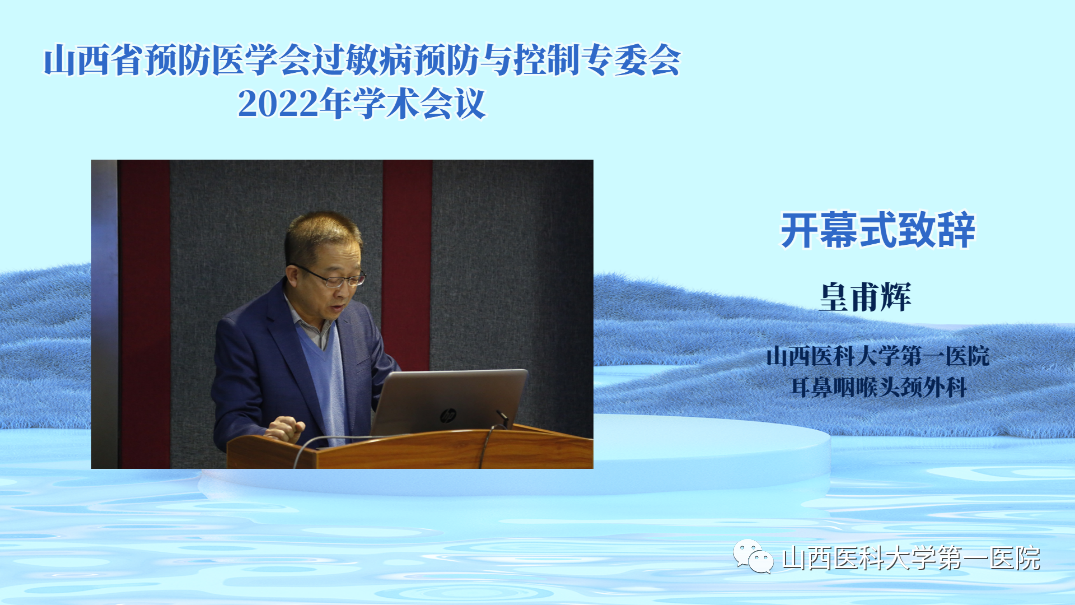 山西省预防医学会过敏病预防与控制专委会
2022年学术会议

开幕式致辞

皇甫辉

山西医科大学第一医院
耳鼻咽喉头颈外科

山西医科大学第一医院